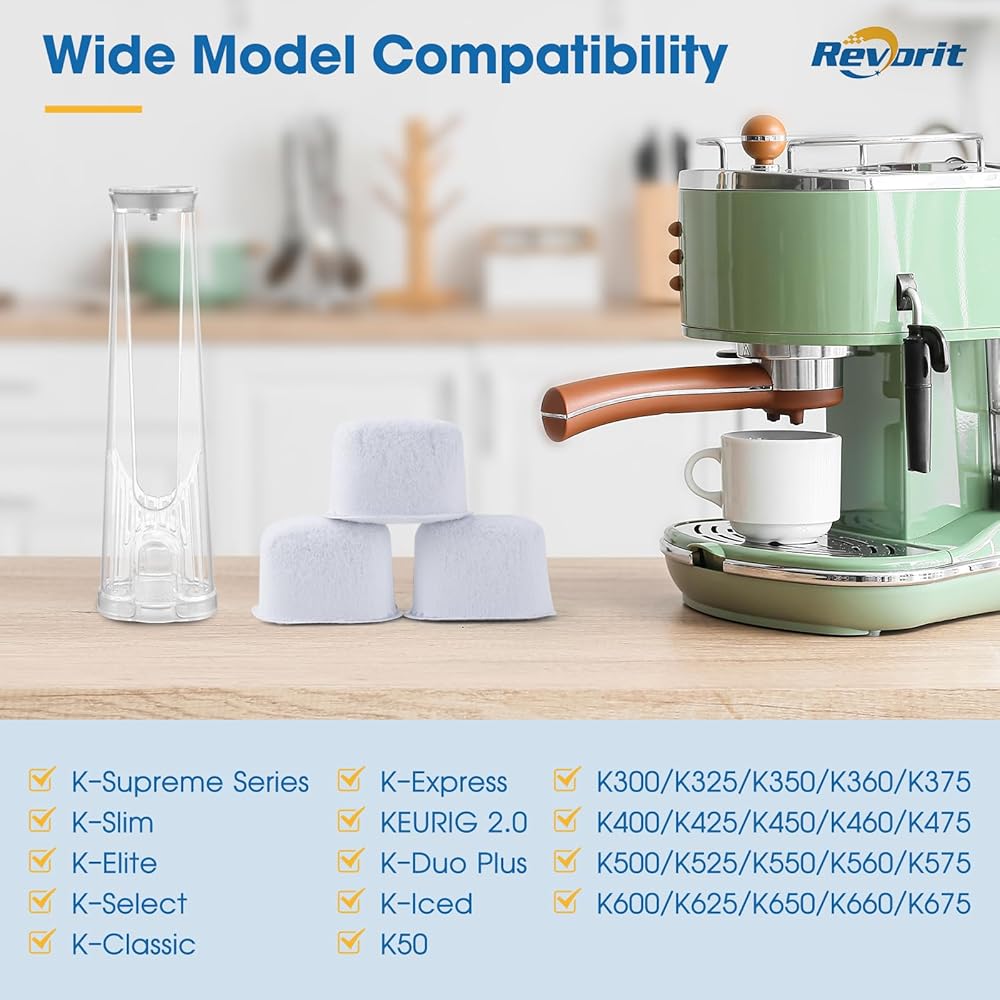 Wide Model Compatibility

Revorit

K-Supreme Series
K-Slim
K-Elite
K-Select
K-Classic

K-Express
KEURIG 2.0
K-Duo Plus
K-Iced
K50

K300/K325/K350/K360/K375
K400/K425/K450/K460/K475
K500/K525/K550/K560/K575
K600/K625/K650/K660/K675